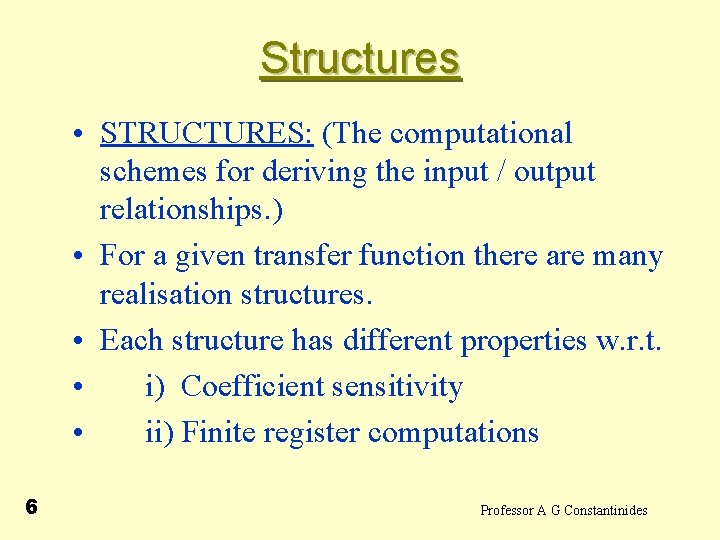 Structures

• STRUCTURES: (The computational schemes for deriving the input / output relationships.)
• For a given transfer function there are many realisation structures.
• Each structure has different properties w.r.t.
• i) Coefficient sensitivity
• ii) Finite register computations

6

Professor A G Constantinides